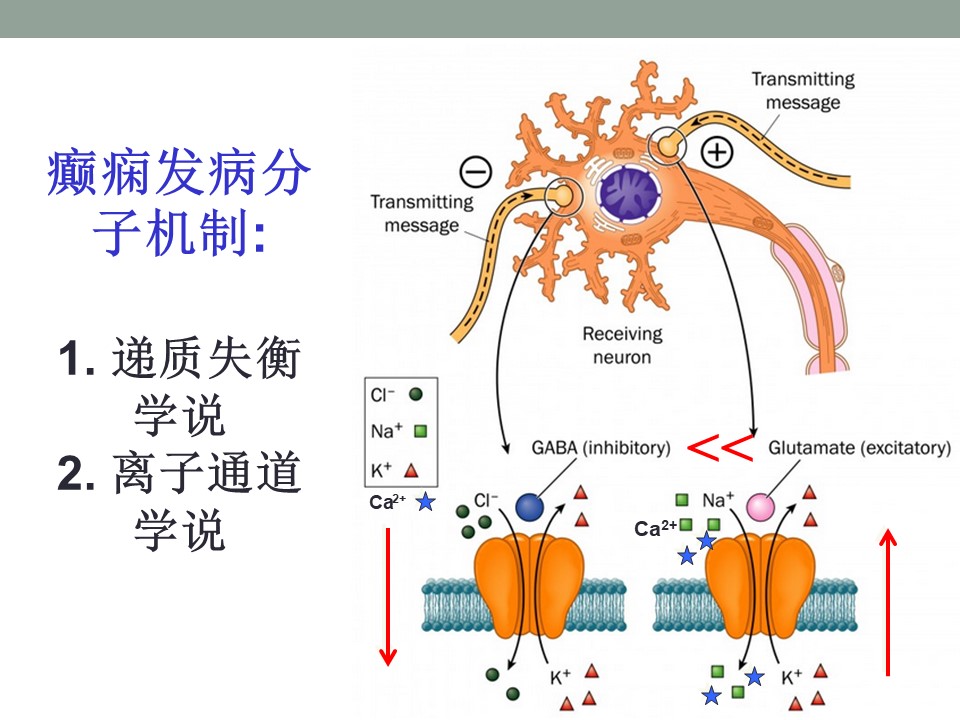 癫痫发病分子机制:

1. 递质失衡学说
2. 离子通道学说

Transmitting message

Transmitting message

Receiving neuron

$Cl^-$
$Na^+$
$K^+$
$Ca^{2+}$

GABA (inhibitory) << Glutamate (excitatory)

$Cl^-$

$K^+$

$Na^+$

$Ca^{2+}$

$K^+$